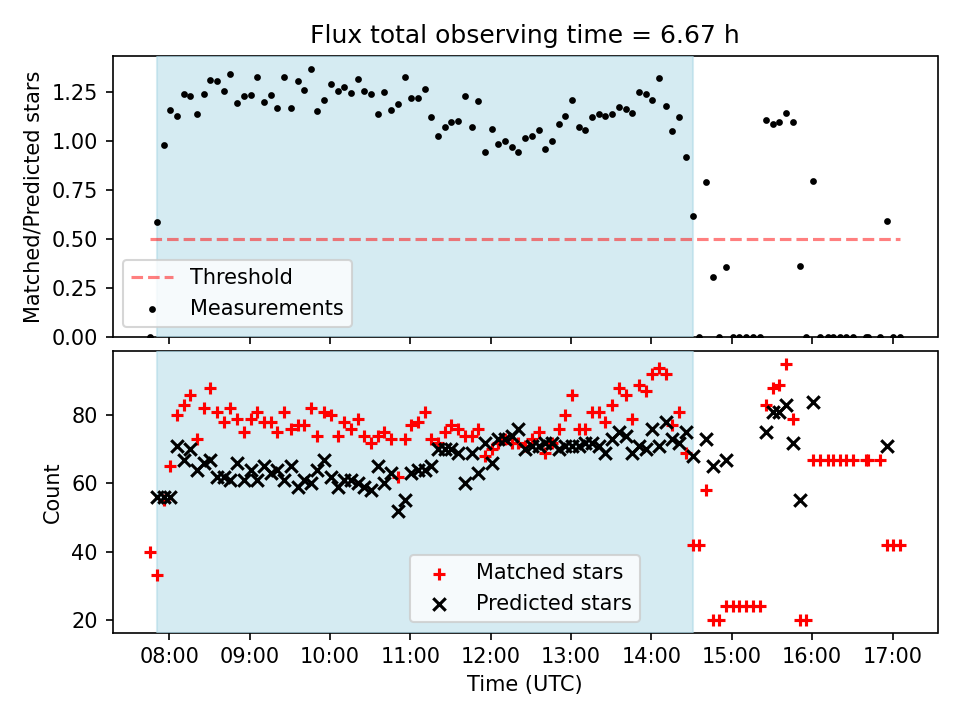 Flux total observing time = 6.67 h

Matched/Predicted stars

1.25
1.00
0.75
0.50
0.25
0.00

Threshold
Measurements

Count

80
60
40
20

Matched stars
Predicted stars

08:00 09:00 10:00 11:00 12:00 13:00 14:00 15:00 16:00 17:00

Time (UTC)